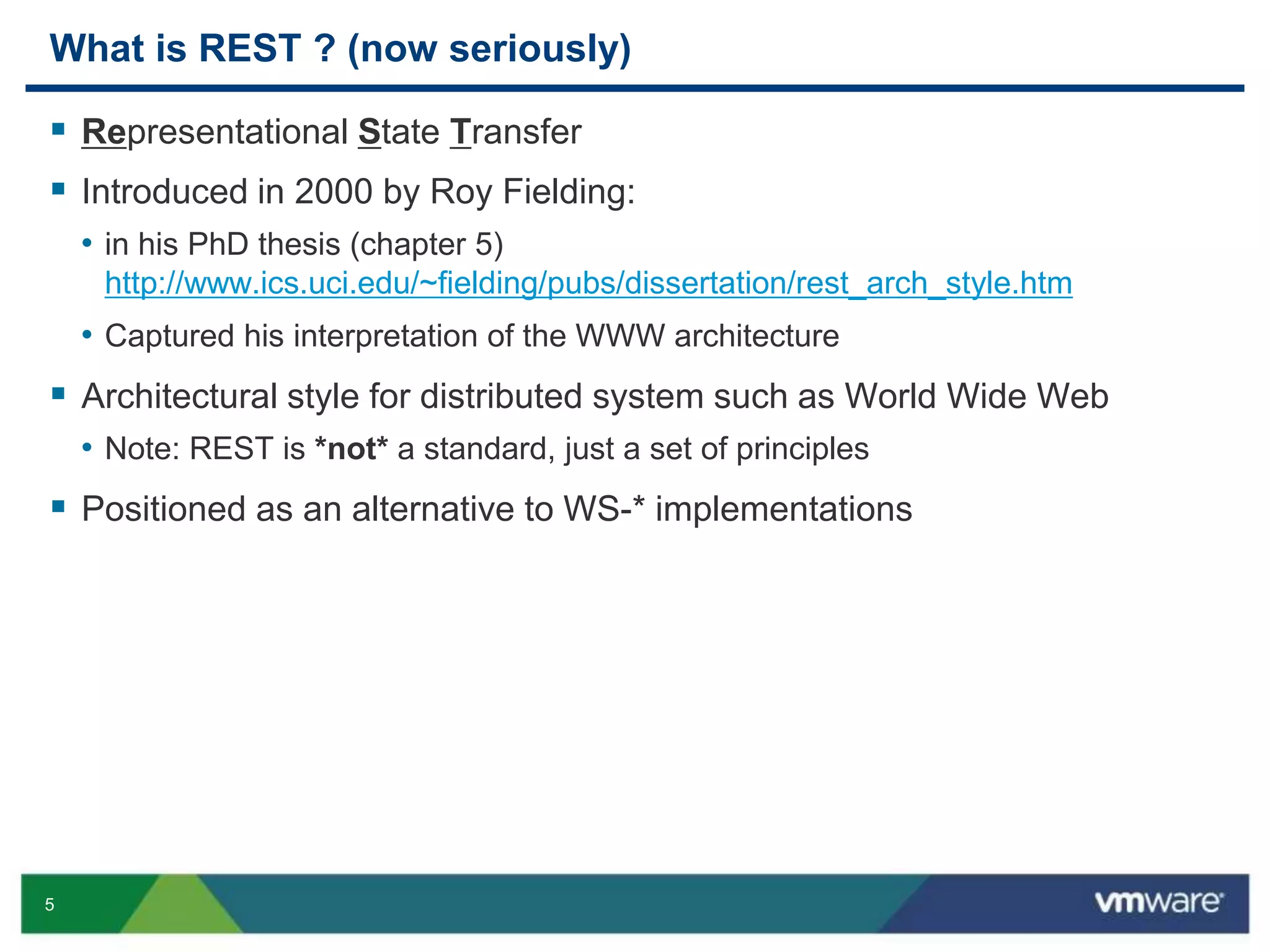 What is REST ? (now seriously)

▪ Representational State Transfer

▪ Introduced in 2000 by Roy Fielding:

• in his PhD thesis (chapter 5) http://www.ics.uci.edu/~fielding/pubs/dissertation/rest_arch_style.htm

• Captured his interpretation of the WWW architecture

▪ Architectural style for distributed system such as World Wide Web

• Note: REST is *not* a standard, just a set of principles

▪ Positioned as an alternative to WS-* implementations

5

vmware